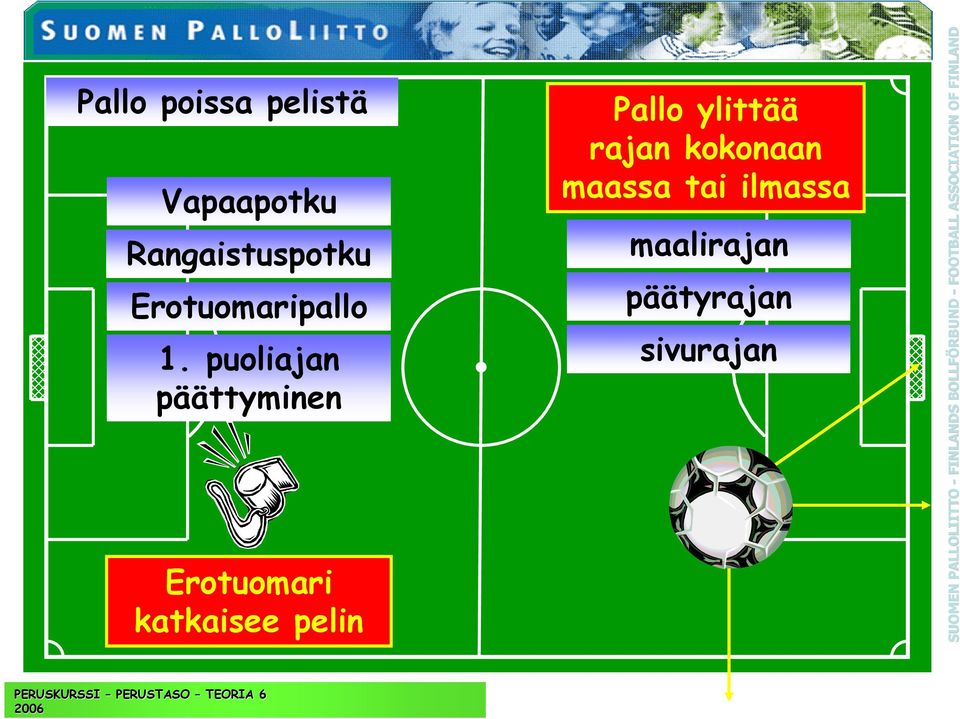 SUOMEN PALLOLIITTO

Pallo poissa pelistä

Vapaapotku

Rangaistuspotku

Erotuomaripallo

1. puoliajan päättyminen

Erotuomari katkaisee pelin

Pallo ylittää rajan kokonaan maassa tai ilmassa

maalirajan

päätyrajan

sivurajan

SUOMEN PALLOLIITTO - FINLANDS BOLLFÖRBUND - FOOTBALL ASSOCIATION OF FINLAND

PERUSKURSSI – PERUSTASO – TEORIA 6
2006